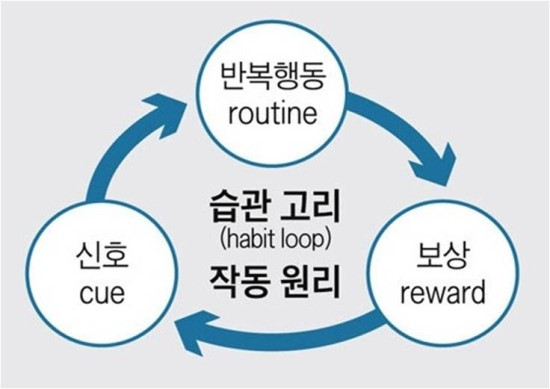 반복행동
routine

습관 고리
(habit loop)
작동 원리

신호
cue

보상
reward